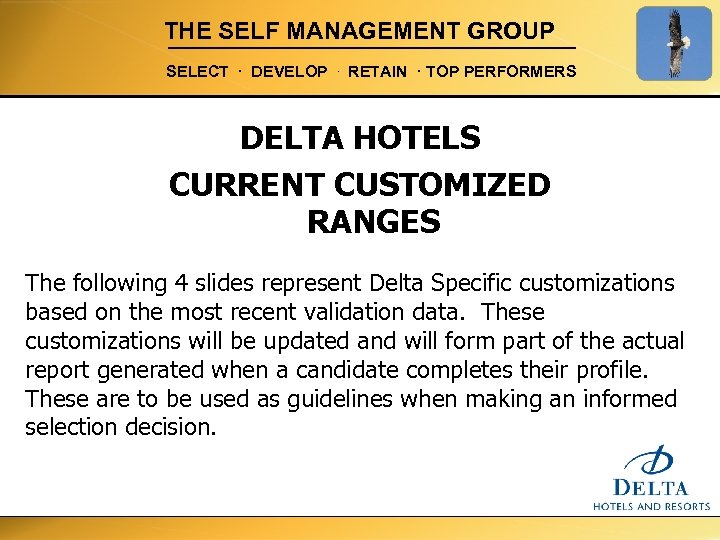 THE SELF MANAGEMENT GROUP

SELECT · DEVELOP · RETAIN · TOP PERFORMERS

DELTA HOTELS

CURRENT CUSTOMIZED RANGES

The following 4 slides represent Delta Specific customizations based on the most recent validation data. These customizations will be updated and will form part of the actual report generated when a candidate completes their profile. These are to be used as guidelines when making an informed selection decision.

DELTA
HOTELS AND RESORTS